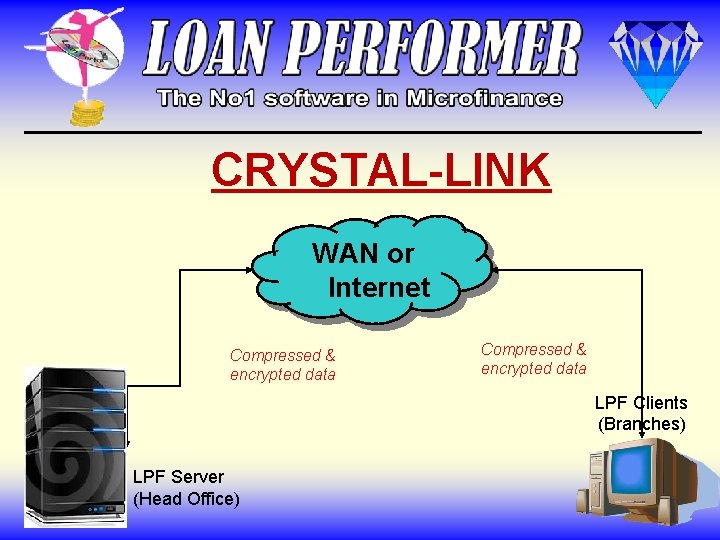 LOAN PERFORMER
The No1 software in Microfinance

CRYSTAL-LINK

WAN or Internet

Compressed & encrypted data

Compressed & encrypted data

LPF Clients (Branches)

LPF Server (Head Office)